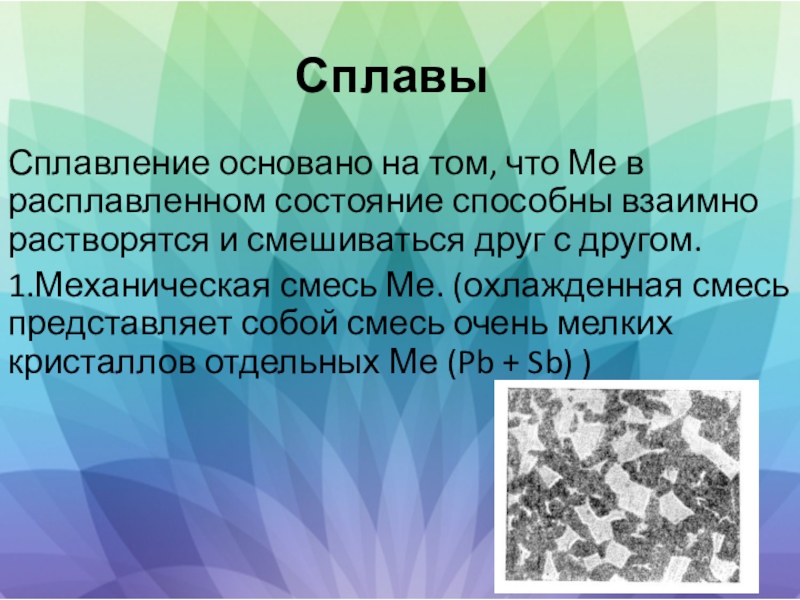 Сплавы

Сплавление основано на том, что Ме в расплавленном состояние способны взаимно растворятся и смешиваться друг с другом.

1.Механическая смесь Ме. (охлажденная смесь представляет собой смесь очень мелких кристаллов отдельных Ме (Pb + Sb) )